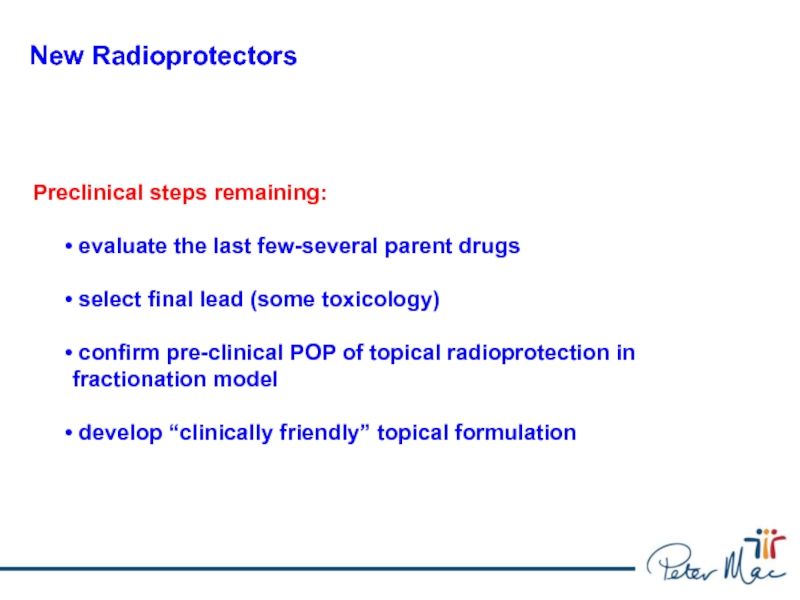 New Radioprotectors

Preclinical steps remaining:

• evaluate the last few-several parent drugs

• select final lead (some toxicology)

• confirm pre-clinical POP of topical radioprotection in fractionation model

• develop “clinically friendly” topical formulation

Peter Mac